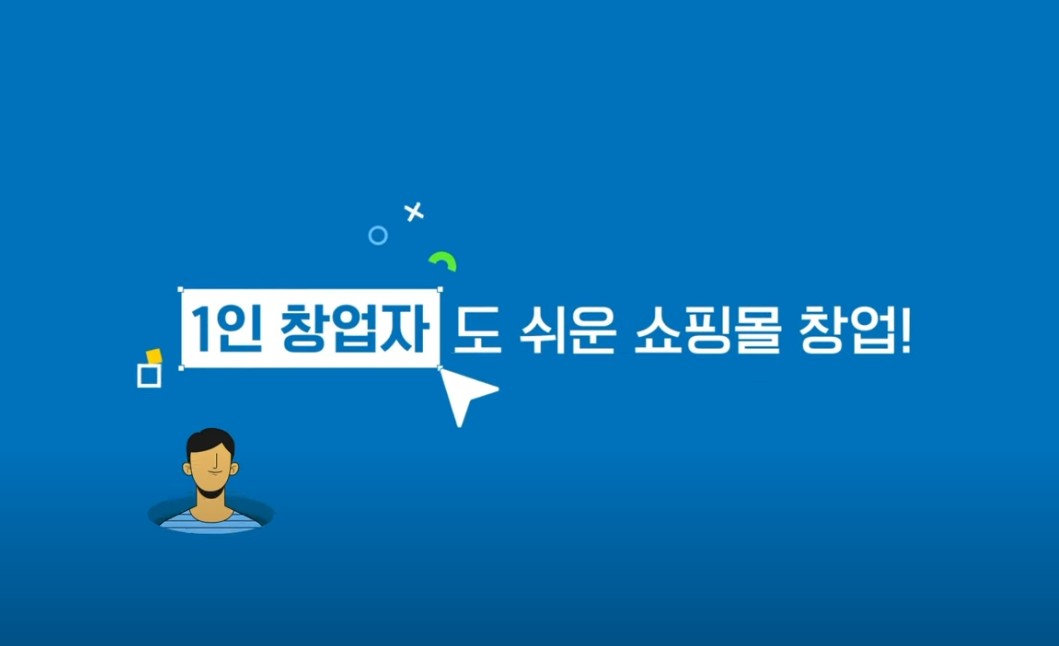 1인 창업자 도 쉬운 쇼핑몰 창업!